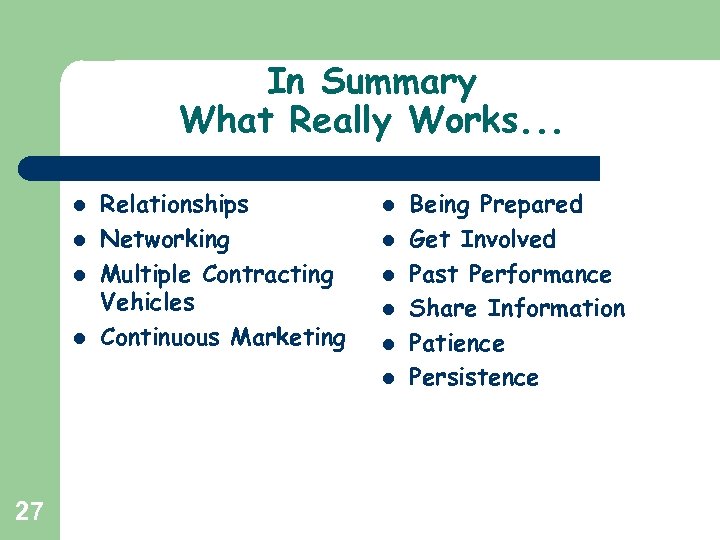 In Summary
What Really Works...

- Relationships
- Networking
- Multiple Contracting Vehicles
- Continuous Marketing

- Being Prepared
- Get Involved
- Past Performance
- Share Information
- Patience
- Persistence

27